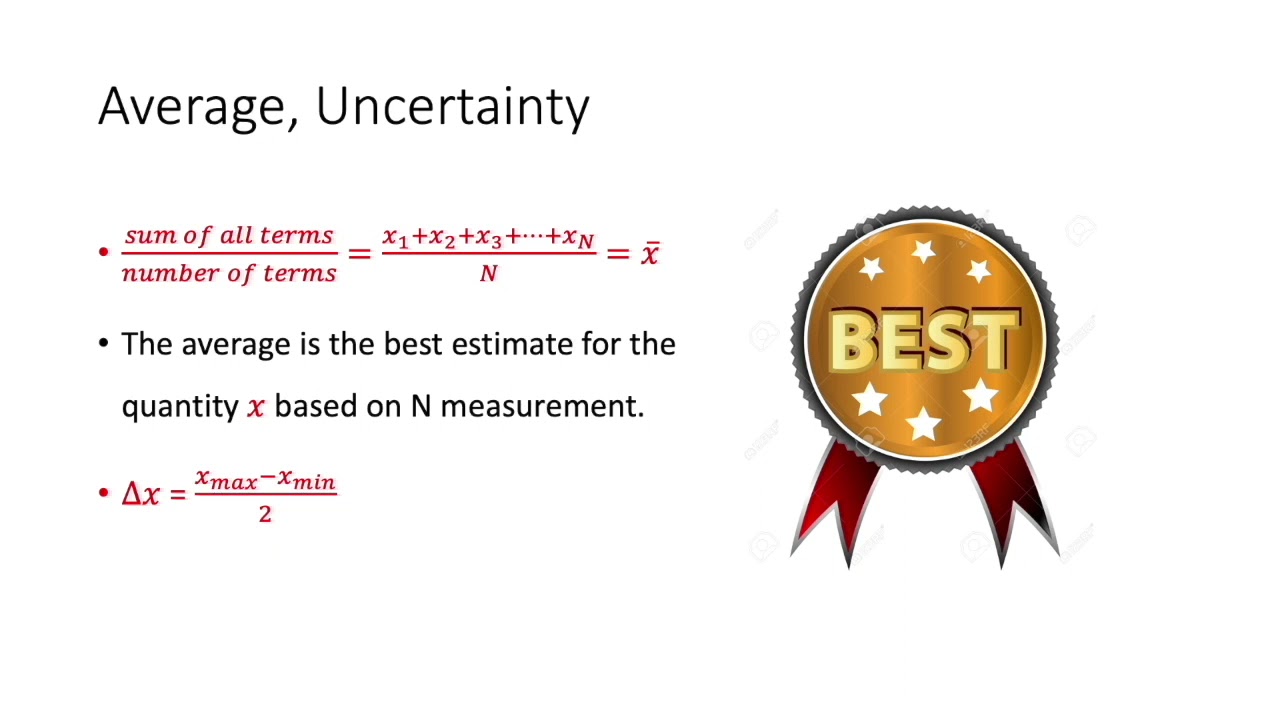 Average, Uncertainty

• $\frac{sum\ of\ all\ terms}{number\ of\ terms} = \frac{x_1+x_2+x_3+\cdots+x_N}{N} = \bar{x}$

• The average is the best estimate for the quantity $x$ based on N measurement.

• $\Delta x = \frac{x_{max}-x_{min}}{2}$

BEST